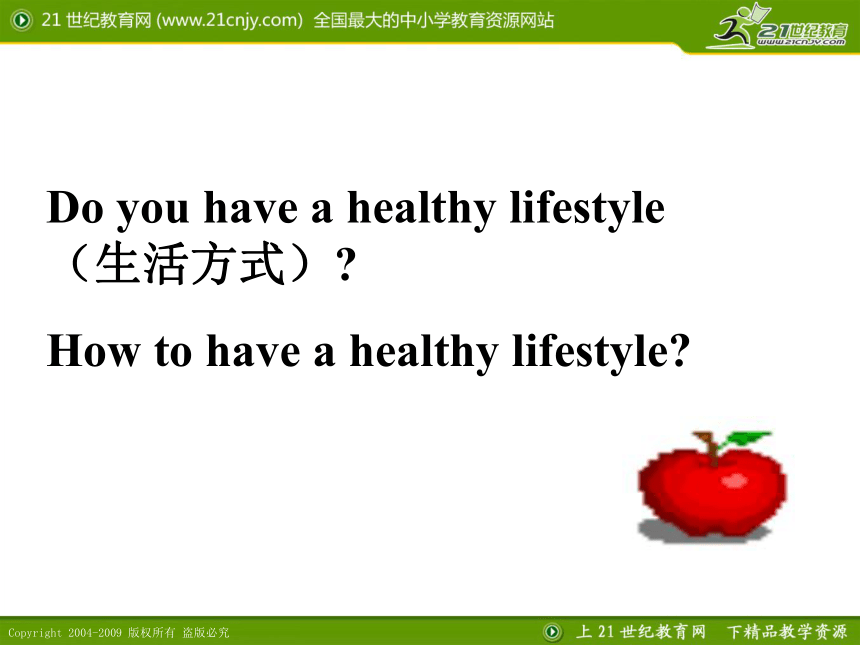 21 世纪教育网 (www.21cnjy.com) 全国最大的中小学教育资源网站

21世纪教育
www.21cnjy.com

Do you have a healthy lifestyle（生活方式）?

How to have a healthy lifestyle?

Copyright 2004-2009 版权所有 盗版必究

上 21 世纪教育网 下精品教学资源